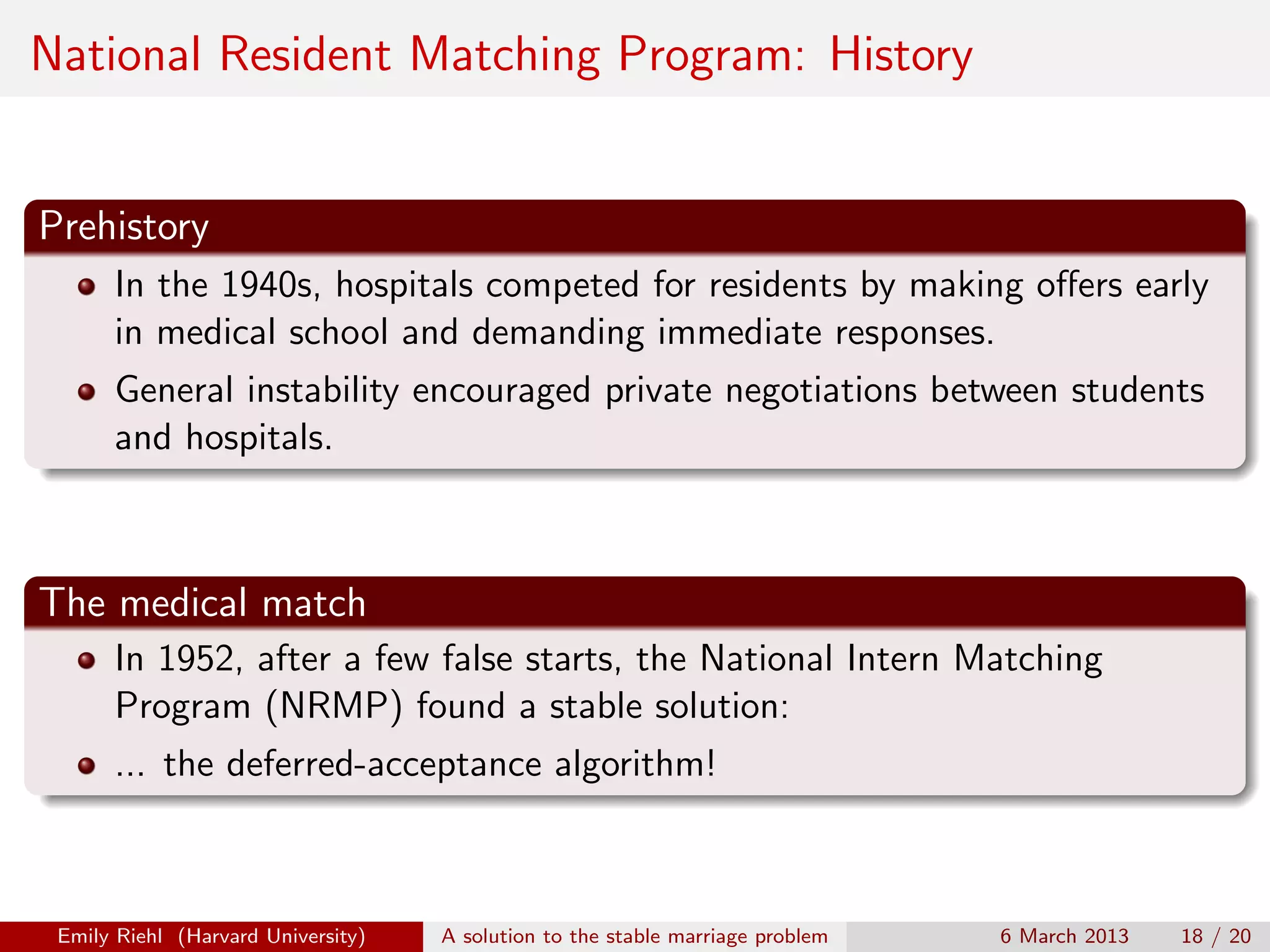 National Resident Matching Program: History

Prehistory

- In the 1940s, hospitals competed for residents by making offers early in medical school and demanding immediate responses.
- General instability encouraged private negotiations between students and hospitals.

The medical match

- In 1952, after a few false starts, the National Intern Matching Program (NRMP) found a stable solution:
- ... the deferred-acceptance algorithm!

Emily Riehl (Harvard University) A solution to the stable marriage problem 6 March 2013 18 / 20